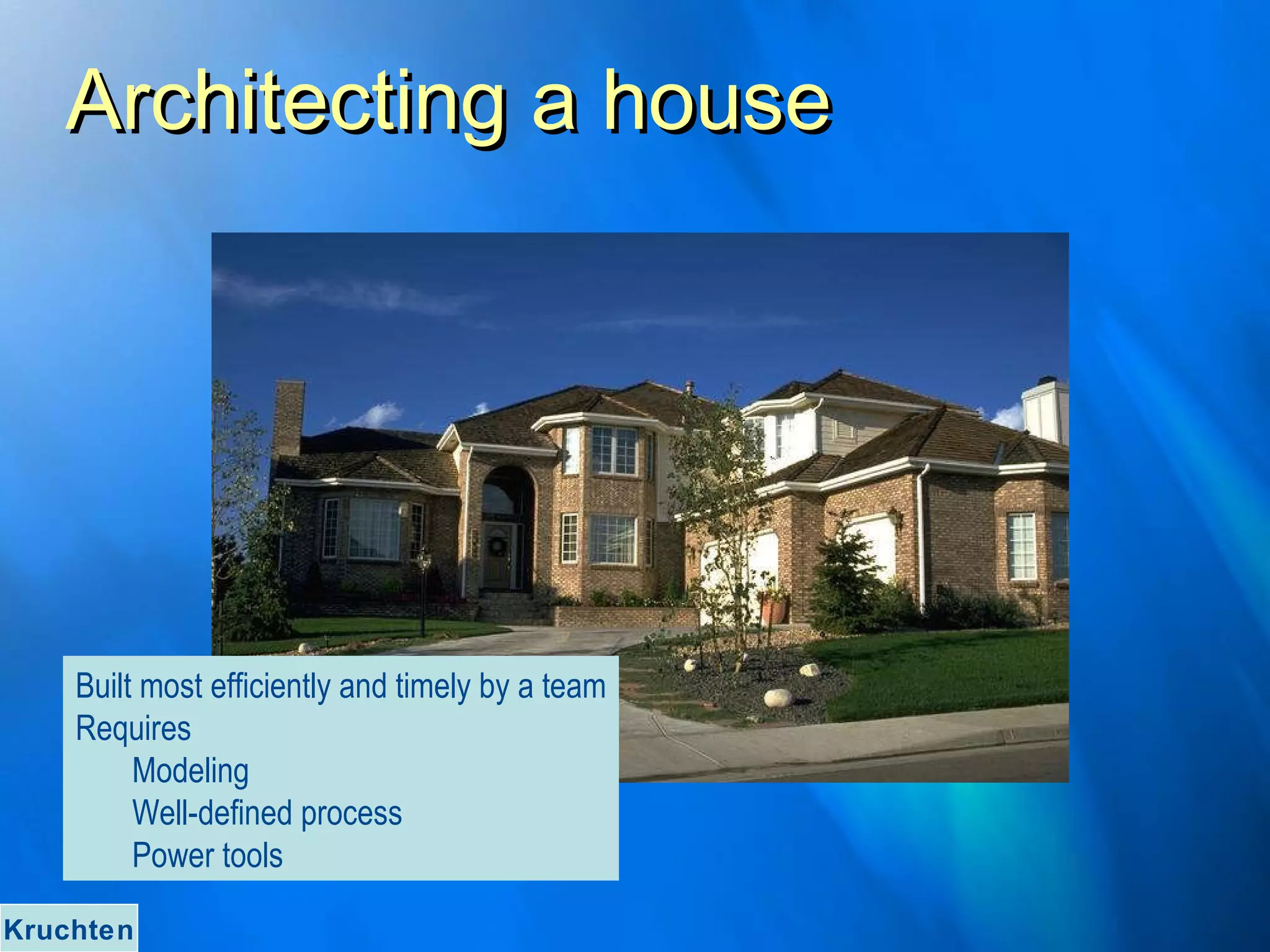 Architecting a house

Built most efficiently and timely by a team
Requires
Modeling
Well-defined process
Power tools

Kruchten